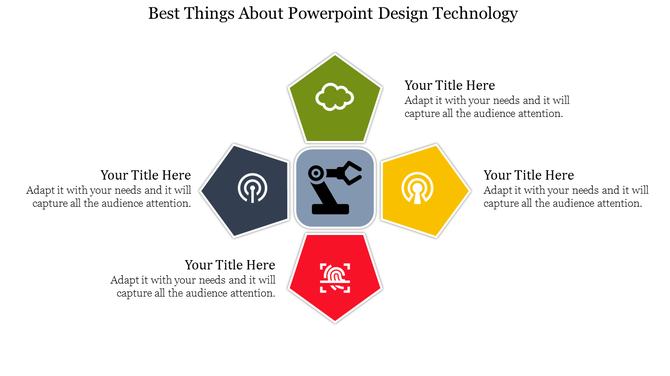 Best Things About Powerpoint Design Technology

Your Title Here
Adapt it with your needs and it will capture all the audience attention.

Your Title Here
Adapt it with your needs and it will capture all the audience attention.

Your Title Here
Adapt it with your needs and it will capture all the audience attention.

Your Title Here
Adapt it with your needs and it will capture all the audience attention.